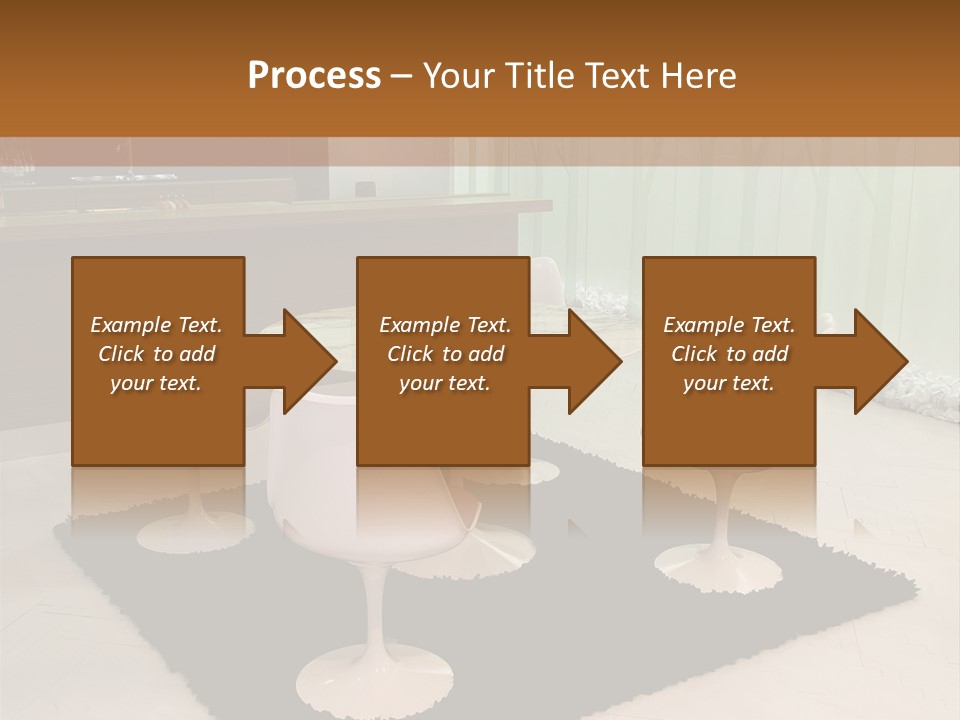 Process – Your Title Text Here

Example Text. Click to add your text.

Example Text. Click to add your text.

Example Text. Click to add your text.